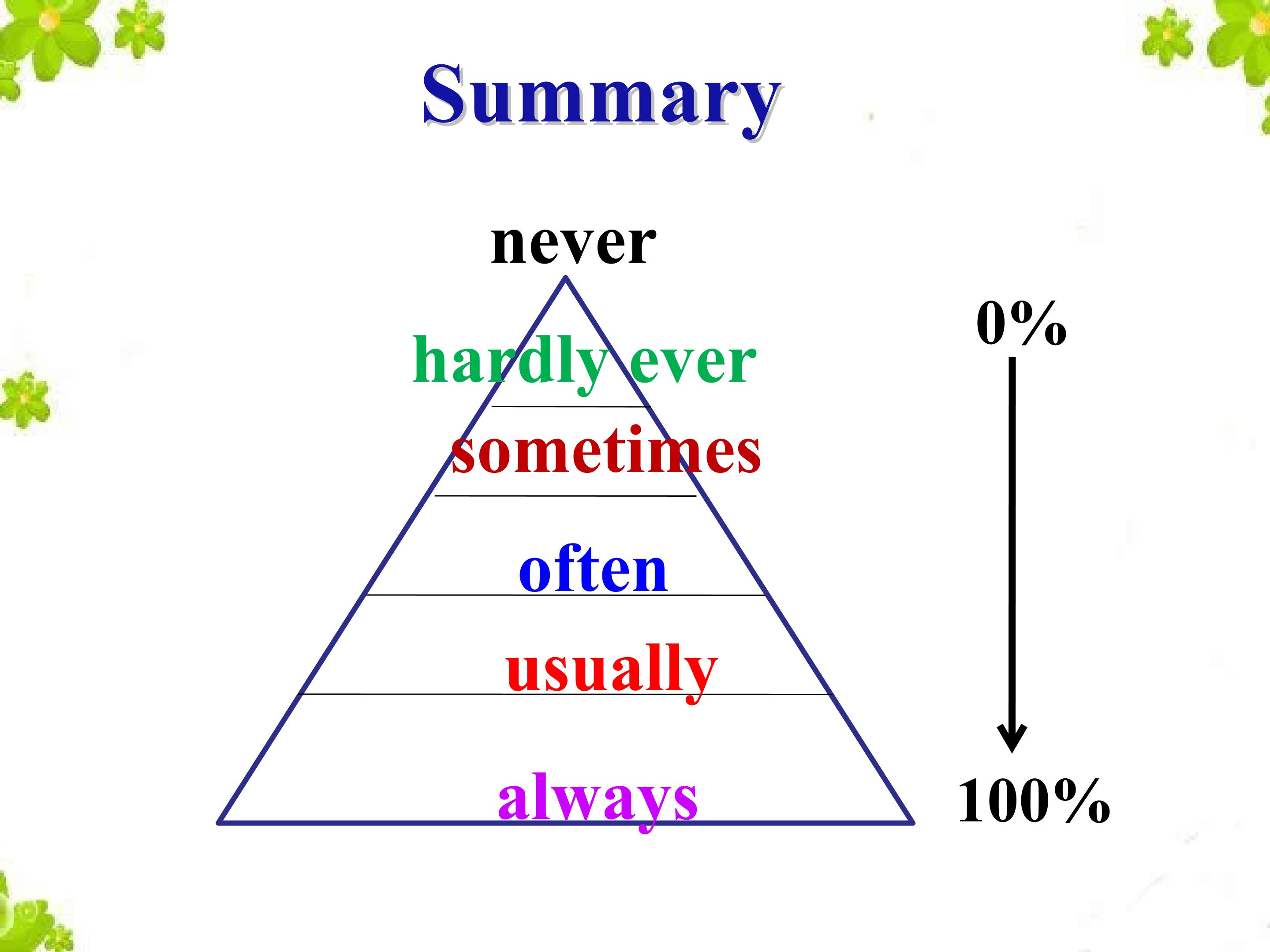 Summary

never

hardly ever

sometimes

often

usually

always

0%

100%